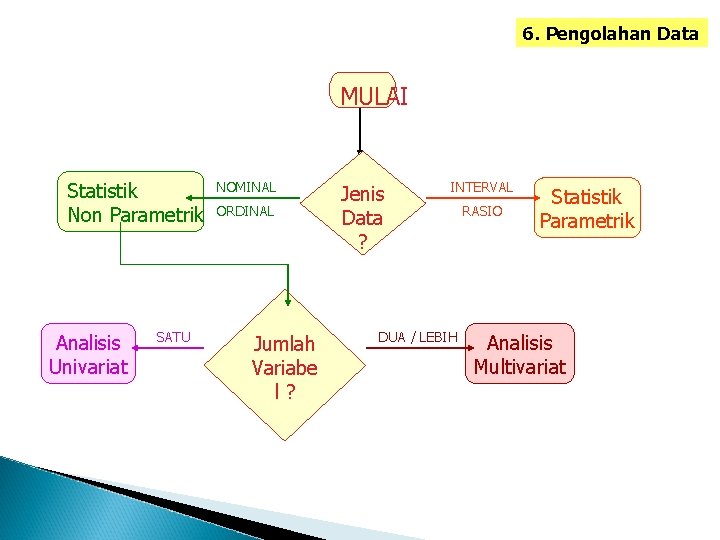 6. Pengolahan Data

MULAI

Statistik Non Parametrik

NOMINAL

ORDINAL

Jenis Data ?

INTERVAL

RASIO

Statistik Parametrik

Analisis Univariat

SATU

Jumlah Variabe l ?

DUA / LEBIH

Analisis Multivariat